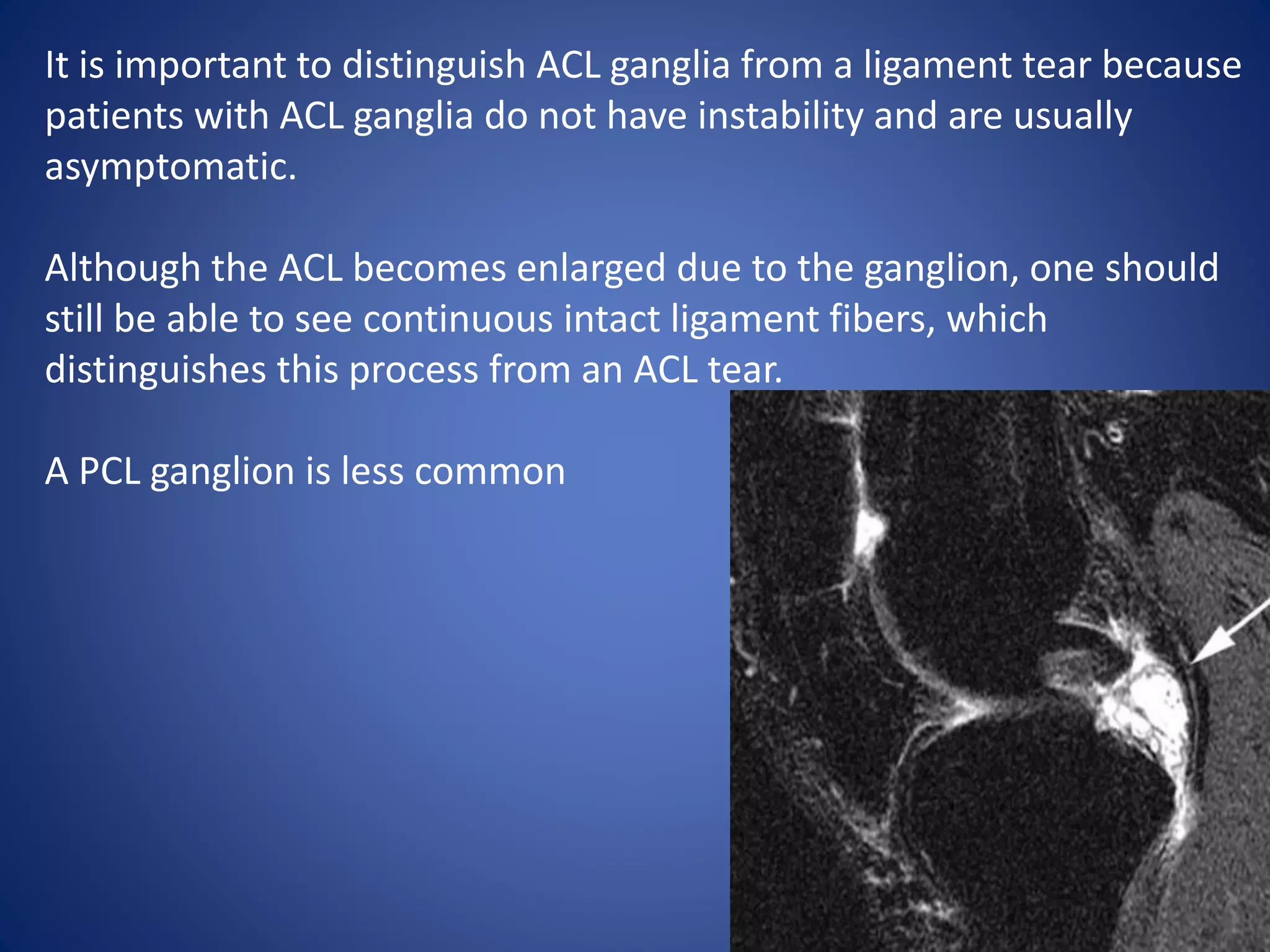 It is important to distinguish ACL ganglia from a ligament tear because patients with ACL ganglia do not have instability and are usually asymptomatic.

Although the ACL becomes enlarged due to the ganglion, one should still be able to see continuous intact ligament fibers, which distinguishes this process from an ACL tear.

A PCL ganglion is less common